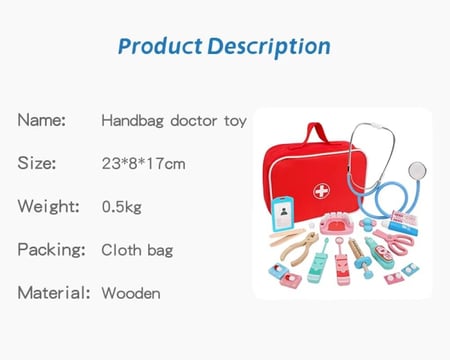 Product Description

Name: Handbag doctor toy

Size: 23*8*17cm

Weight: 0.5kg

Packing: Cloth bag

Material: Wooden